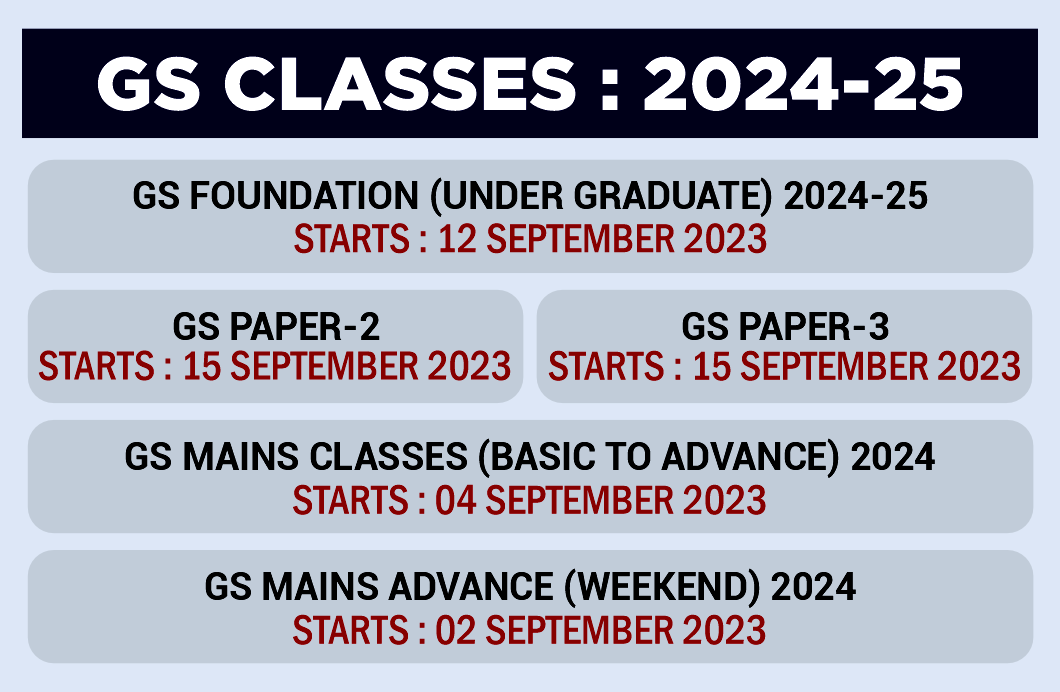 GS CLASSES : 2024-25

GS FOUNDATION (UNDER GRADUATE) 2024-25
STARTS : 12 SEPTEMBER 2023

GS PAPER-2
STARTS : 15 SEPTEMBER 2023

GS PAPER-3
STARTS : 15 SEPTEMBER 2023

GS MAINS CLASSES (BASIC TO ADVANCE) 2024
STARTS : 04 SEPTEMBER 2023

GS MAINS ADVANCE (WEEKEND) 2024
STARTS : 02 SEPTEMBER 2023